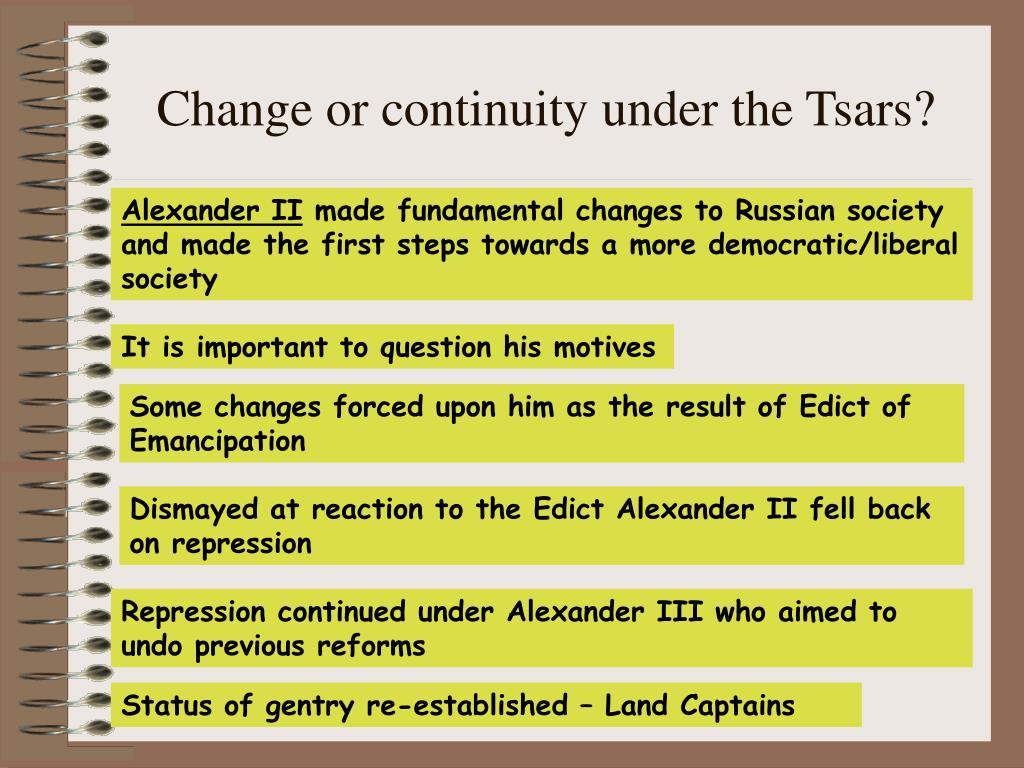 Change or continuity under the Tsars?

Alexander II made fundamental changes to Russian society and made the first steps towards a more democratic/liberal society

It is important to question his motives

Some changes forced upon him as the result of Edict of Emancipation

Dismayed at reaction to the Edict Alexander II fell back on repression

Repression continued under Alexander III who aimed to undo previous reforms

Status of gentry re-established – Land Captains